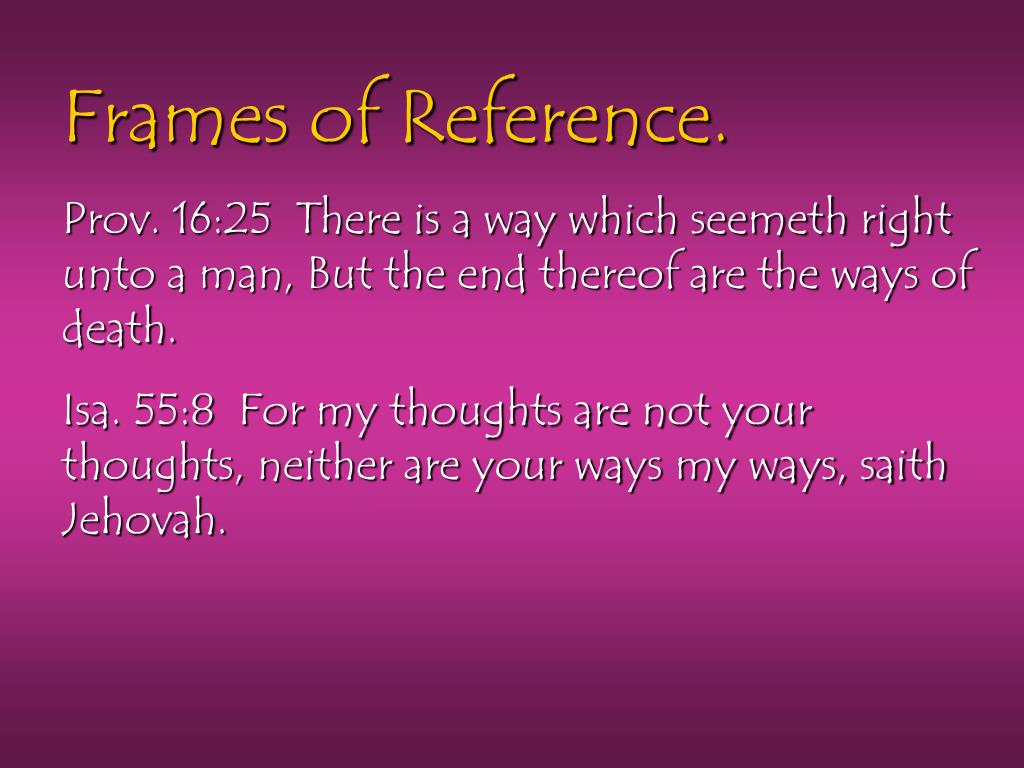 Frames of Reference.

Prov. 16:25 There is a way which seemeth right unto a man, But the end thereof are the ways of death.

Isa. 55:8 For my thoughts are not your thoughts, neither are your ways my ways, saith Jehovah.